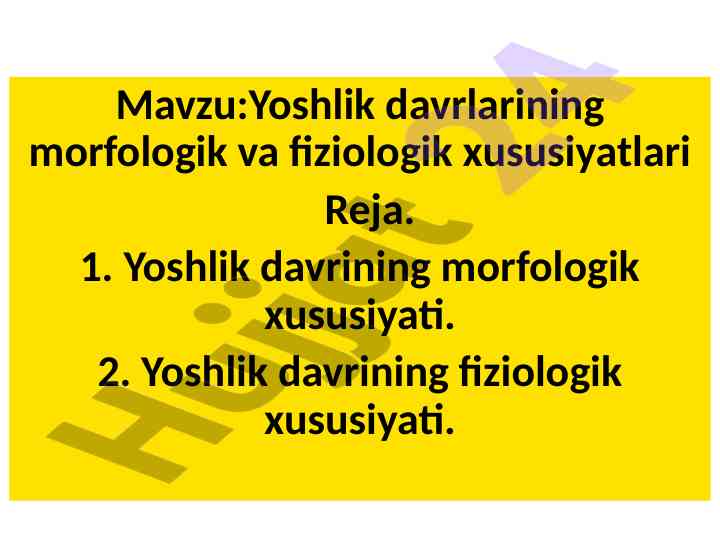 Mavzu:Yoshlik davrlarining morfologik va fiziologik xususiyatlari

Reja.

1. Yoshlik davrining morfologik xususiyati.

2. Yoshlik davrining fiziologik xususiyati.

Hujjat 24